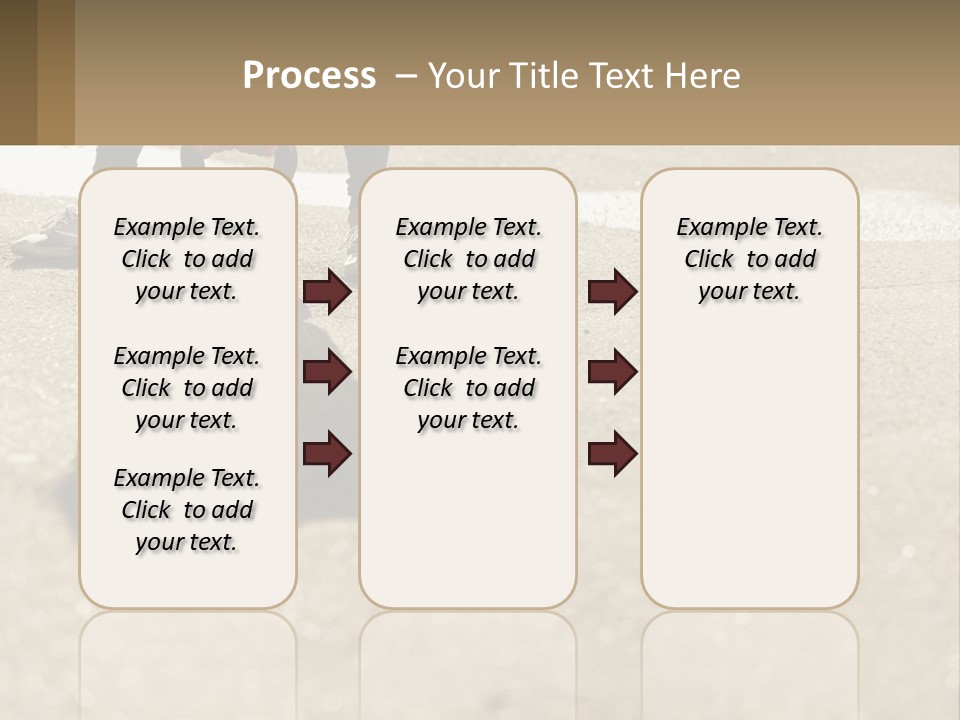 Process – Your Title Text Here

Example Text. Click to add your text.

Example Text. Click to add your text.

Example Text. Click to add your text.

Example Text. Click to add your text.

Example Text. Click to add your text.

Example Text. Click to add your text.